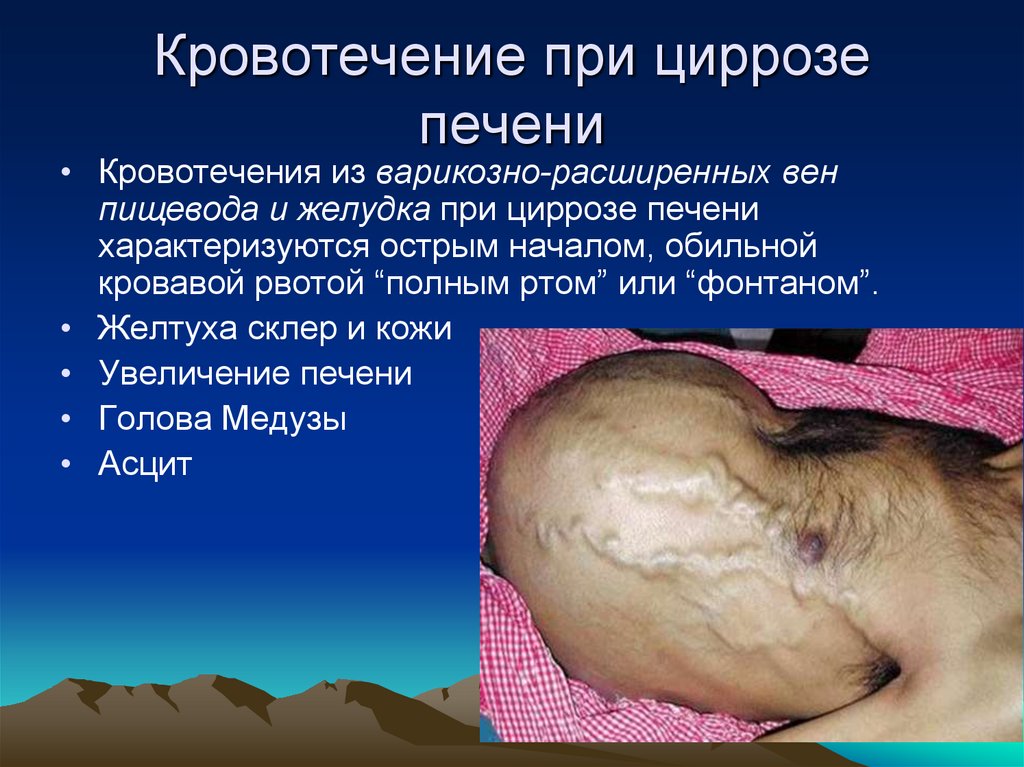 Кровотечение при циррозе печени

• Кровотечения из варикозно-расширенных вен пищевода и желудка при циррозе печени характеризуются острым началом, обильной кровавой рвотой “полным ртом” или “фонтаном”.
• Желтуха склер и кожи
• Увеличение печени
• Голова Медузы
• Асцит